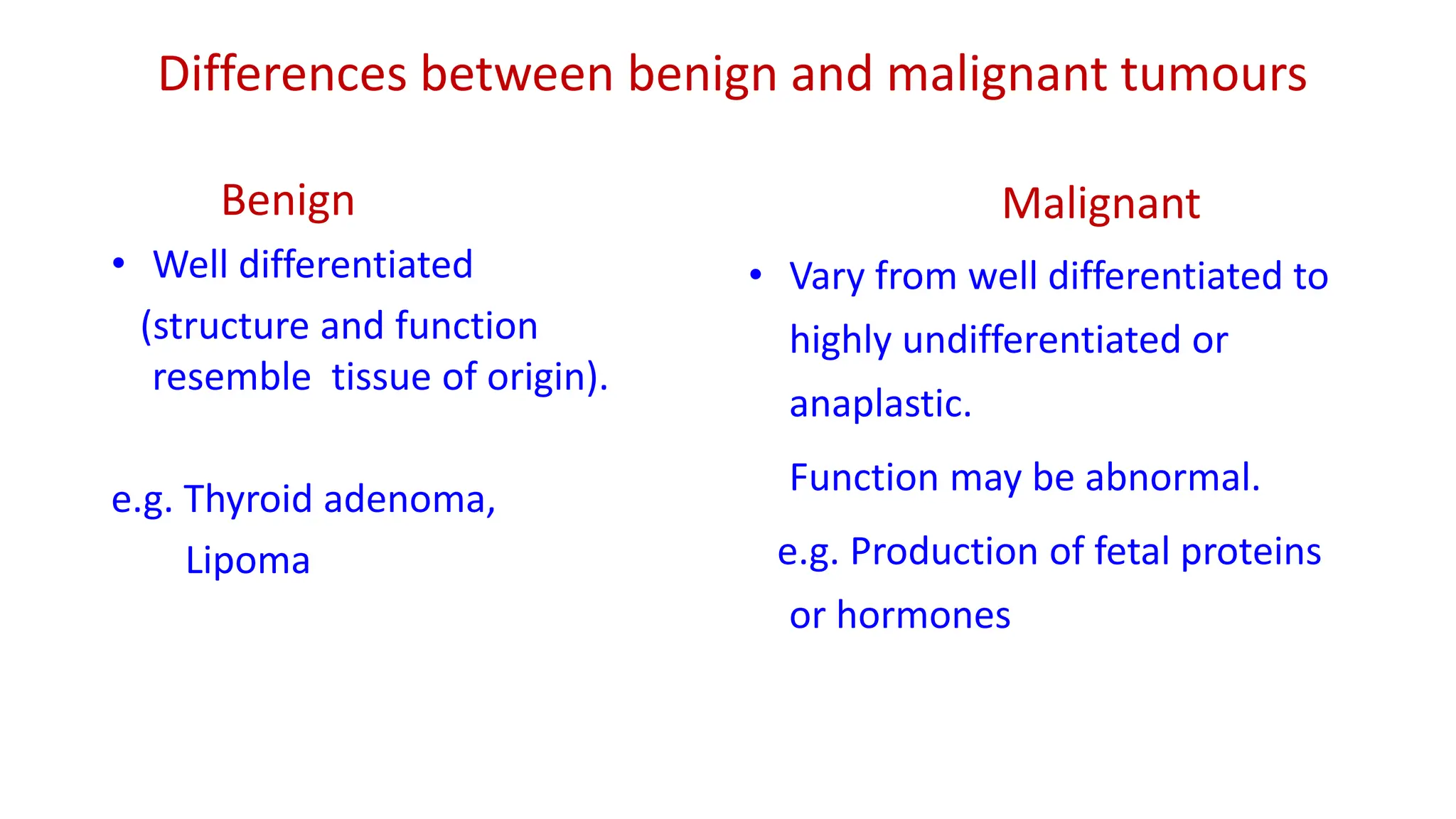 Differences between benign and malignant tumours

Benign

• Well differentiated
(structure and function resemble tissue of origin).

e.g. Thyroid adenoma,
Lipoma

Malignant

• Vary from well differentiated to highly undifferentiated or anaplastic.

Function may be abnormal.

e.g. Production of fetal proteins or hormones